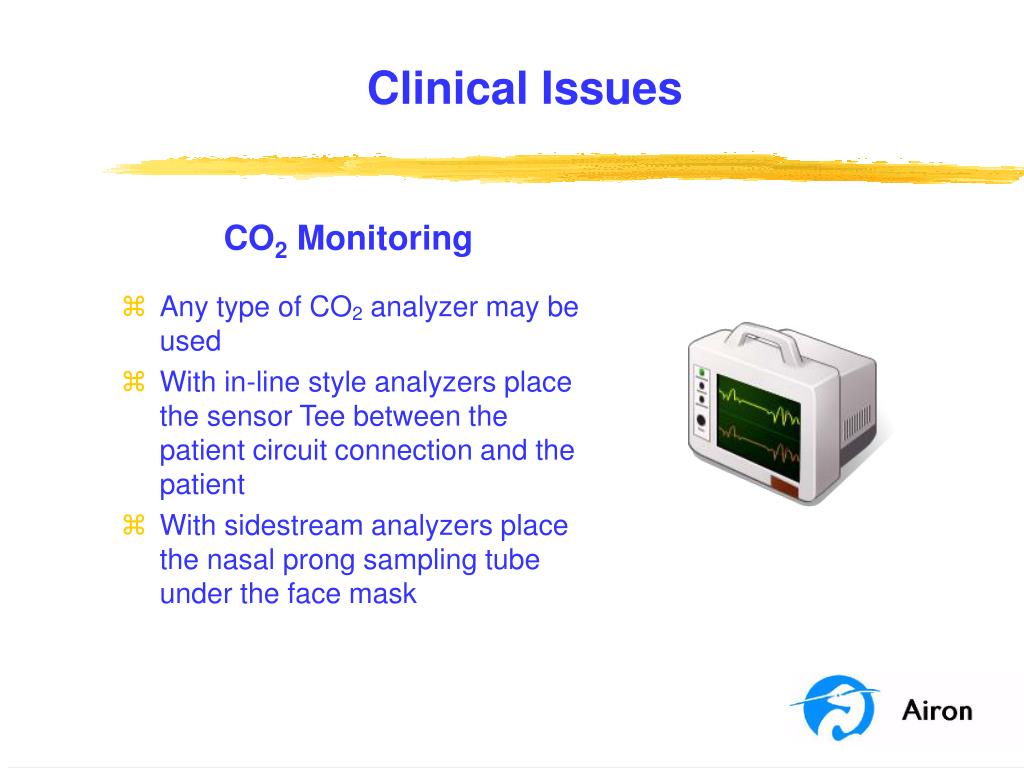 Clinical Issues

$CO_2$ Monitoring

⌘ Any type of $CO_2$ analyzer may be used
⌘ With in-line style analyzers place the sensor Tee between the patient circuit connection and the patient
⌘ With sidestream analyzers place the nasal prong sampling tube under the face mask

Airon